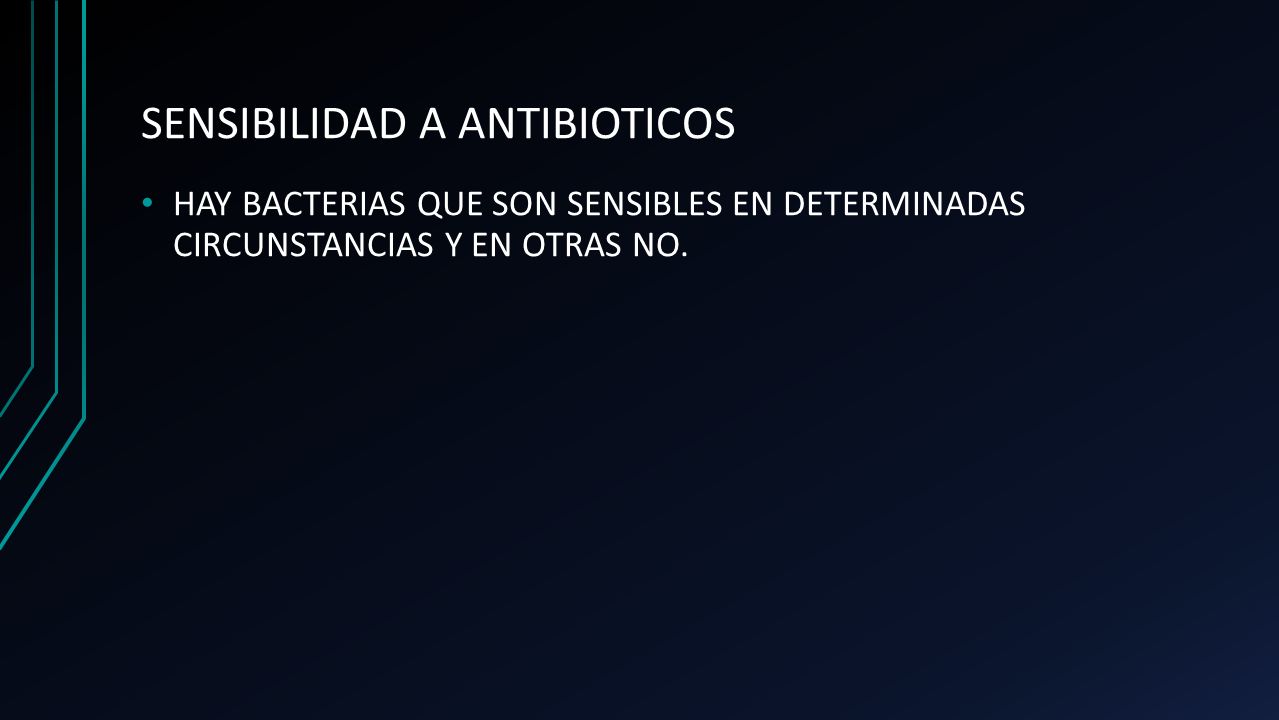 SENSIBILIDAD A ANTIBIOTICOS

• HAY BACTERIAS QUE SON SENSIBLES EN DETERMINADAS CIRCUNSTANCIAS Y EN OTRAS NO.